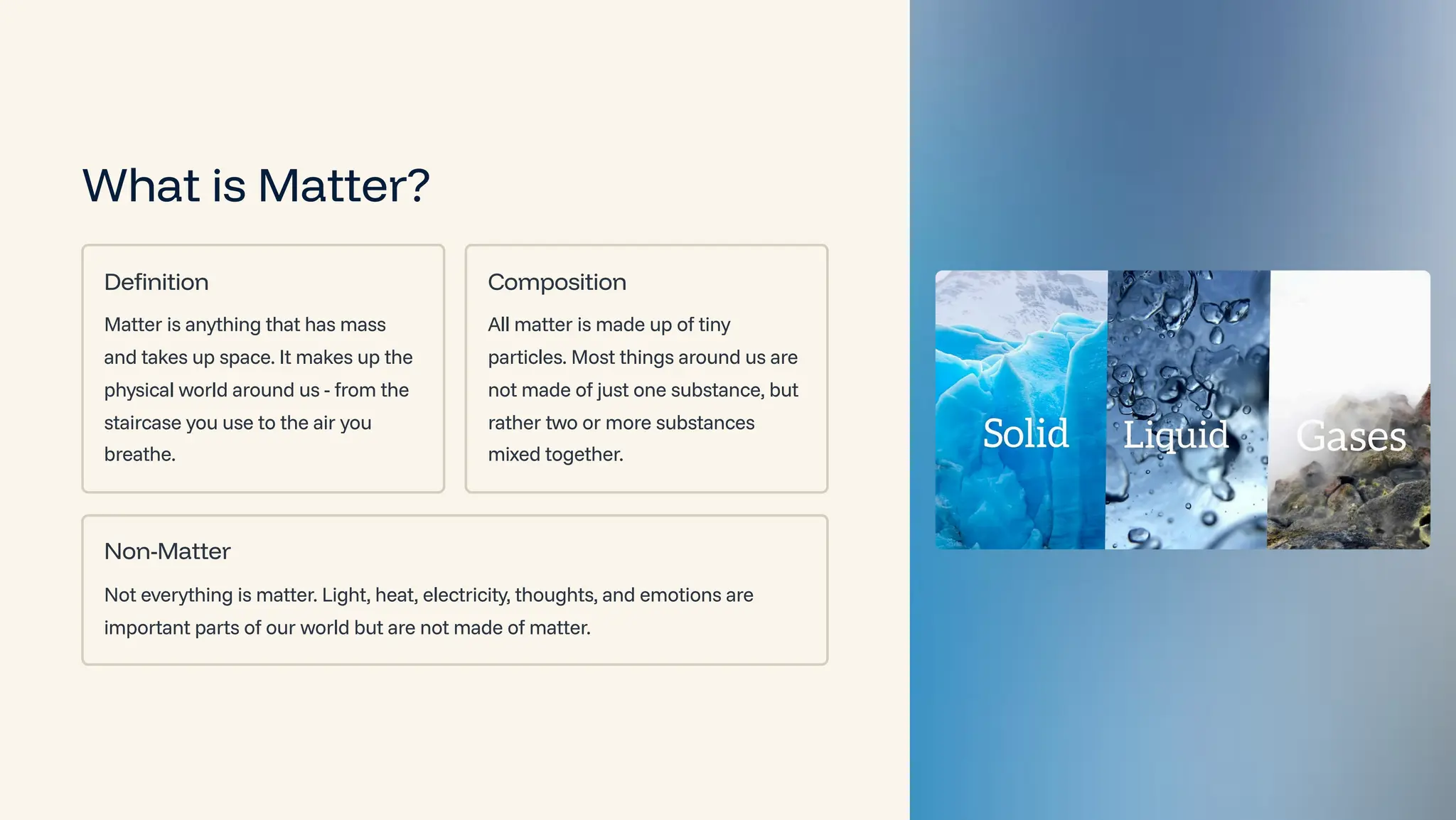 What is Matter?

Definition

Matter is anything that has mass and takes up space. It makes up the physical world around us - from the staircase you use to the air you breathe.

Composition

All matter is made up of tiny particles. Most things around us are not made of just one substance, but rather two or more substances mixed together.

Non-Matter

Not everything is matter. Light, heat, electricity, thoughts, and emotions are important parts of our world but are not made of matter.

Solid

Liquid

Gases